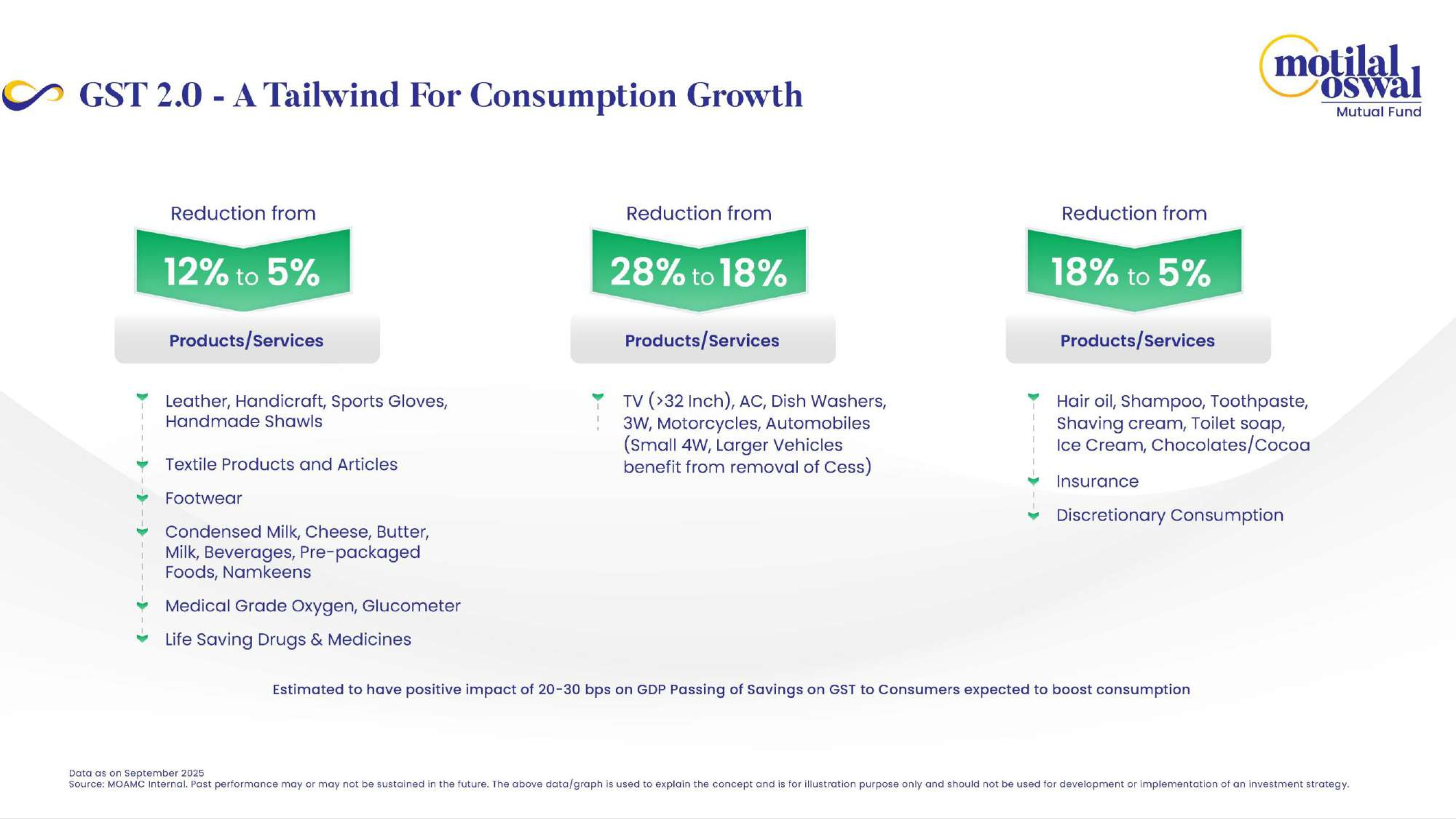 GST 2.0 - A Tailwind For Consumption Growth

motilal oswal
Mutual Fund

Reduction from
12% to 5%
Products/Services

Leather, Handicraft, Sports Gloves, Handmade Shawls

Textile Products and Articles

Footwear

Condensed Milk, Cheese, Butter, Milk, Beverages, Pre-packaged Foods, Namkeens

Medical Grade Oxygen, Glucometer

Life Saving Drugs & Medicines

Reduction from
28% to 18%
Products/Services

TV (>32 Inch), AC, Dish Washers, 3W, Motorcycles, Automobiles (Small 4W, Larger Vehicles benefit from removal of Cess)

Reduction from
18% to 5%
Products/Services

Hair oil, Shampoo, Toothpaste, Shaving cream, Toilet soap, Ice Cream, Chocolates/Cocoa

Insurance

Discretionary Consumption

Estimated to have positive impact of 20-30 bps on GDP Passing of Savings on GST to Consumers expected to boost consumption

Data as on September 2025
Source: MOAMC Internal. Past performance may or may not be sustained in the future. The above data/graph is used to explain the concept and is for illustration purpose only and should not be used for development or implementation of an investment strategy.